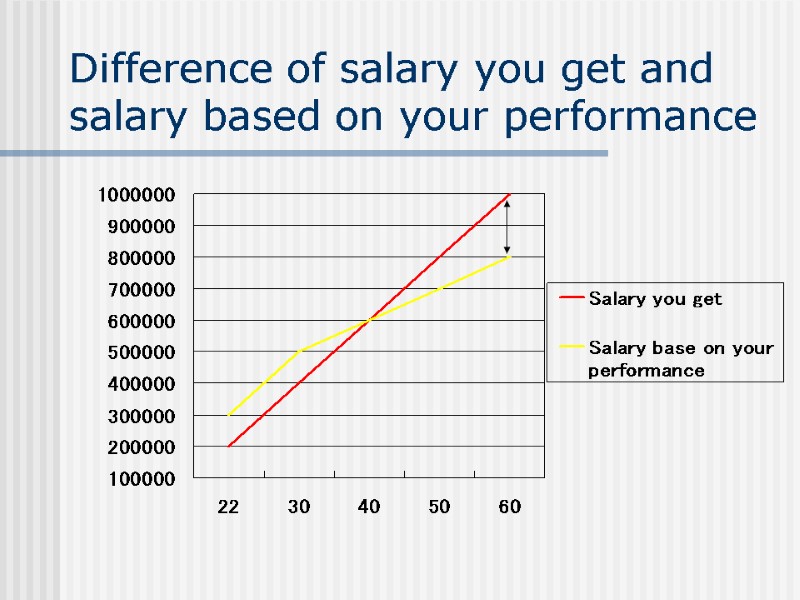 Difference of salary you get and salary based on your performance

1000000
900000
800000
700000
600000
500000
400000
300000
200000
100000

22 30 40 50 60

Salary you get
Salary base on your performance